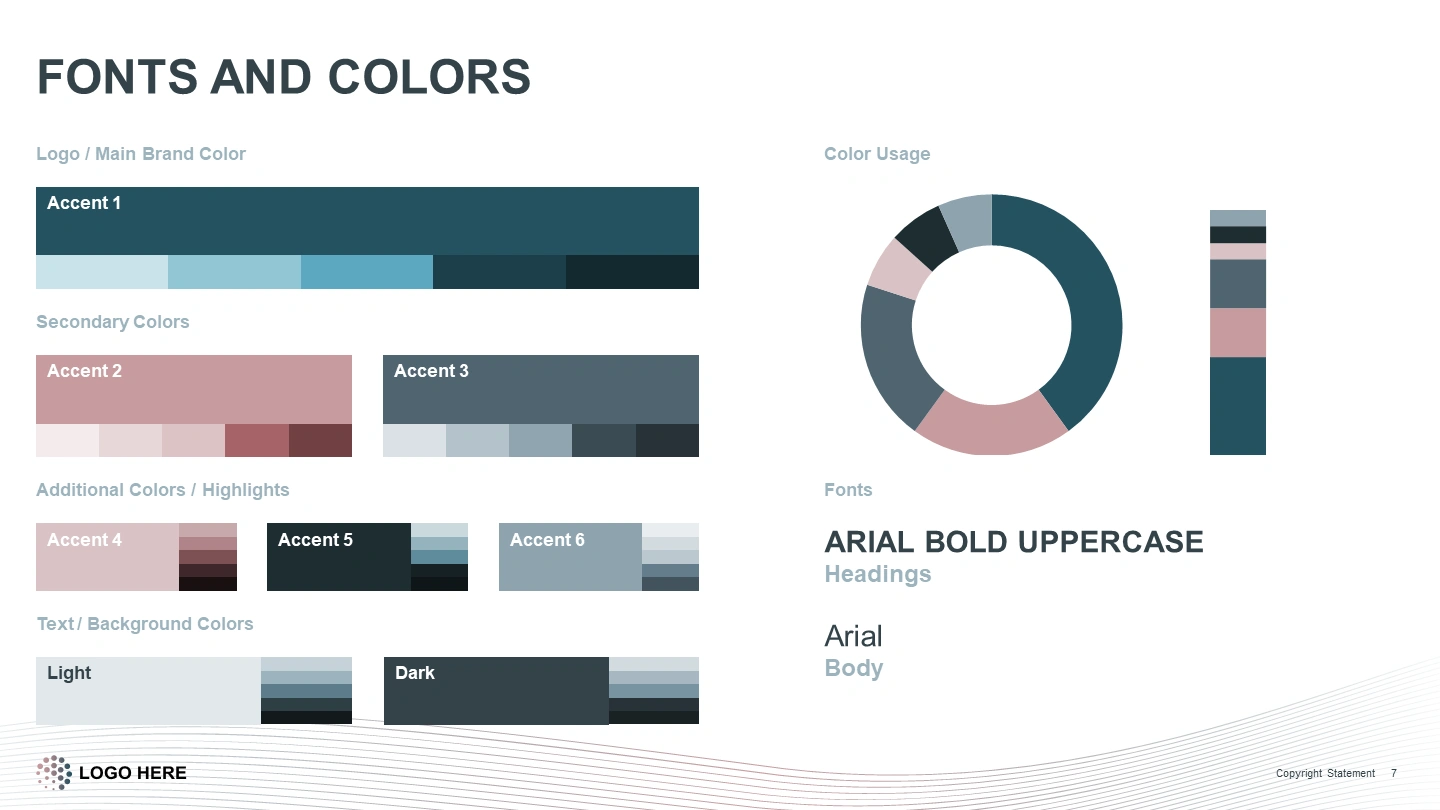 FONTS AND COLORS

Logo / Main Brand Color

Accent 1

Secondary Colors

Accent 2

Accent 3

Additional Colors / Highlights

Accent 4

Accent 5

Accent 6

Text / Background Colors

Light

Dark

Color Usage

Fonts

ARIAL BOLD UPPERCASE
Headings

Arial
Body

LOGO HERE

Copyright Statement 7